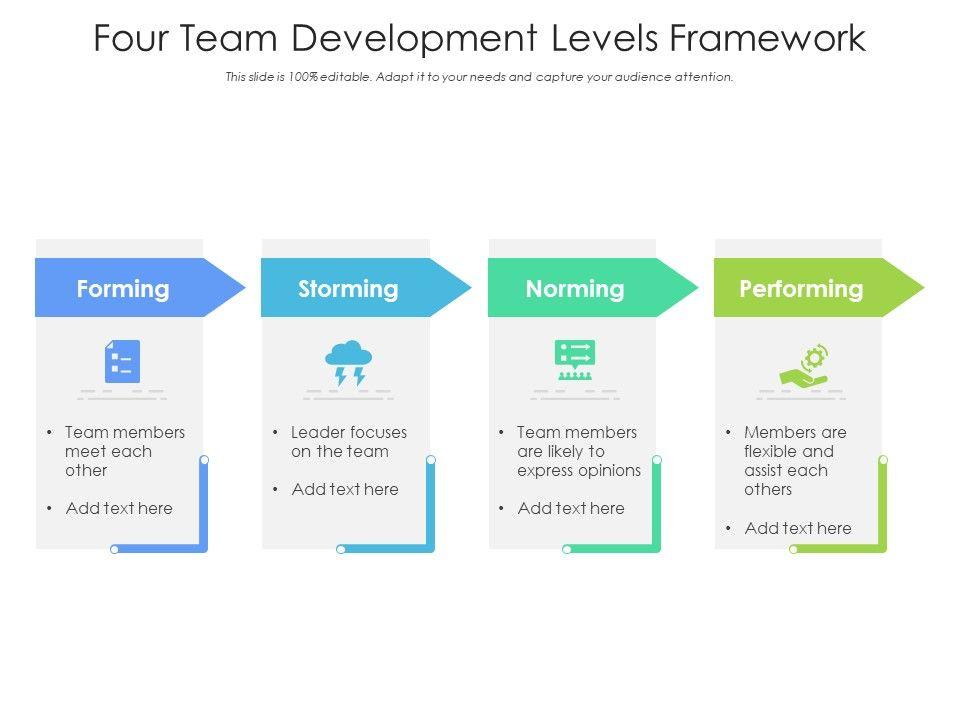 Four Team Development Levels Framework

This slide is 100% editable. Adapt it to your needs and capture your audience attention.

Forming

• Team members meet each other

• Add text here

Storming

• Leader focuses on the team

• Add text here

Norming

• Team members are likely to express opinions

• Add text here

Performing

• Members are flexible and assist each others

• Add text here